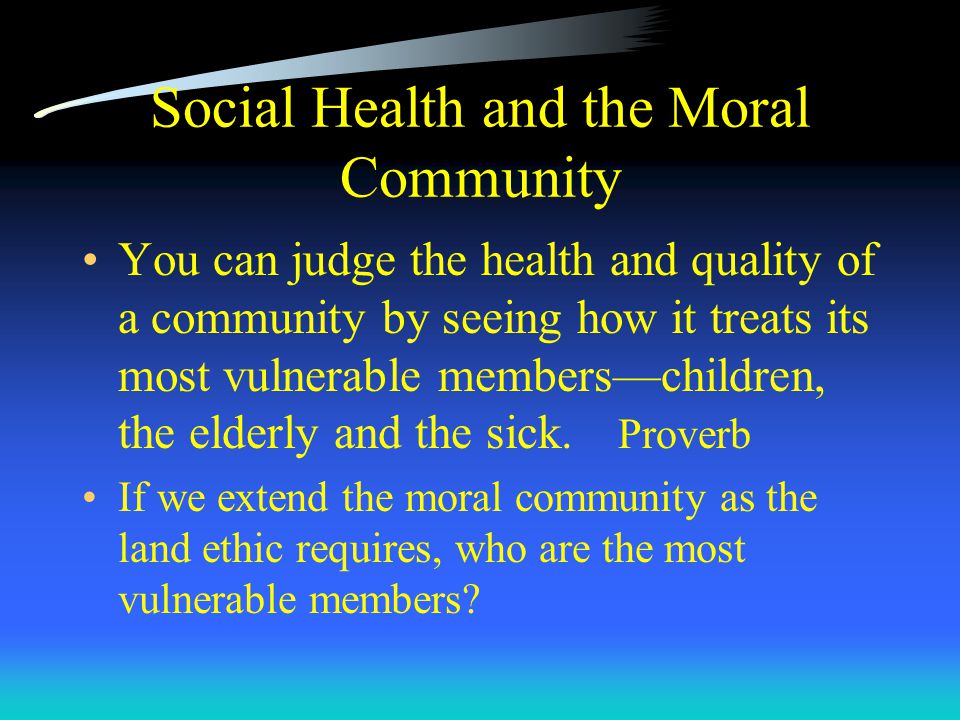 Social Health and the Moral Community

• You can judge the health and quality of a community by seeing how it treats its most vulnerable members—children, the elderly and the sick. Proverb

• If we extend the moral community as the land ethic requires, who are the most vulnerable members?